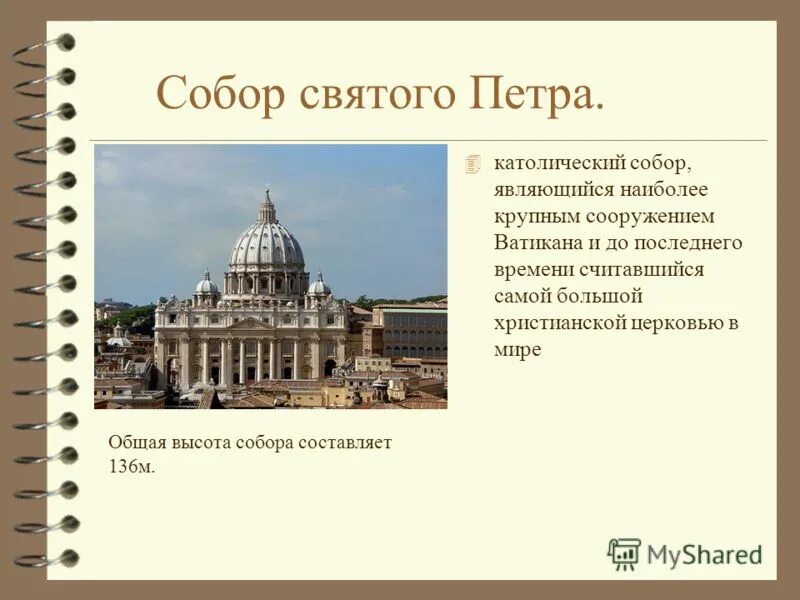 Собор святого Петра.

католический собор, являющийся наиболее крупным сооружением Ватикана и до последнего времени считавшийся самой большой христианской церковью в мире

Общая высота собора составляет 136м.

MyShared